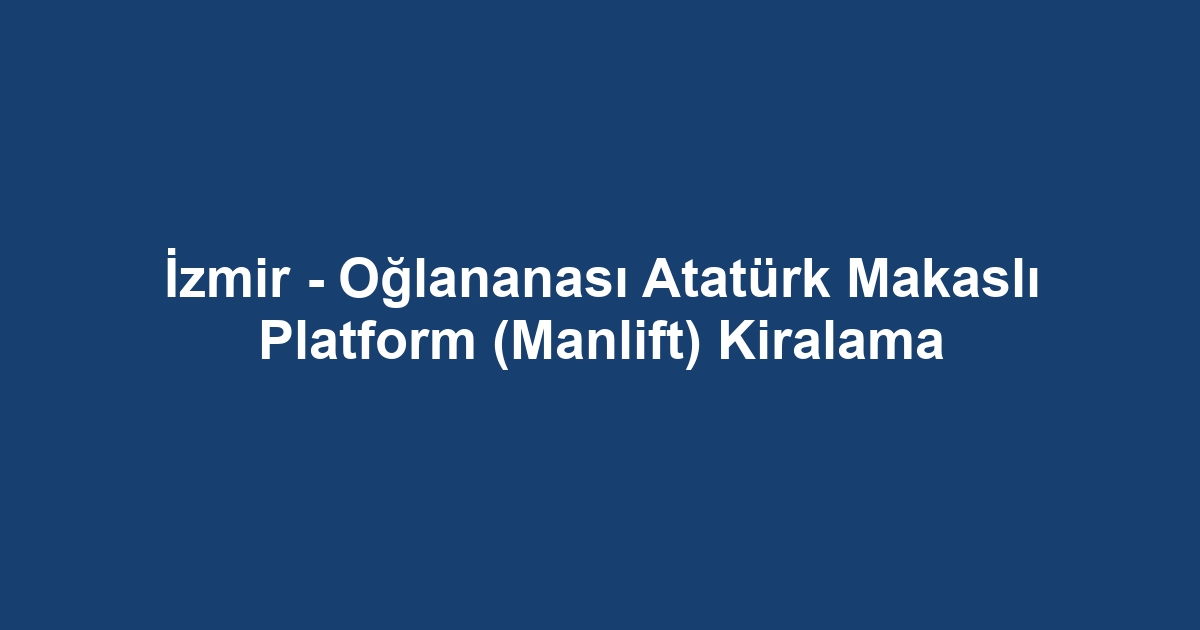 İzmir - Oğlananası Atatürk Makaslı Platform (Manlift) Kiralama